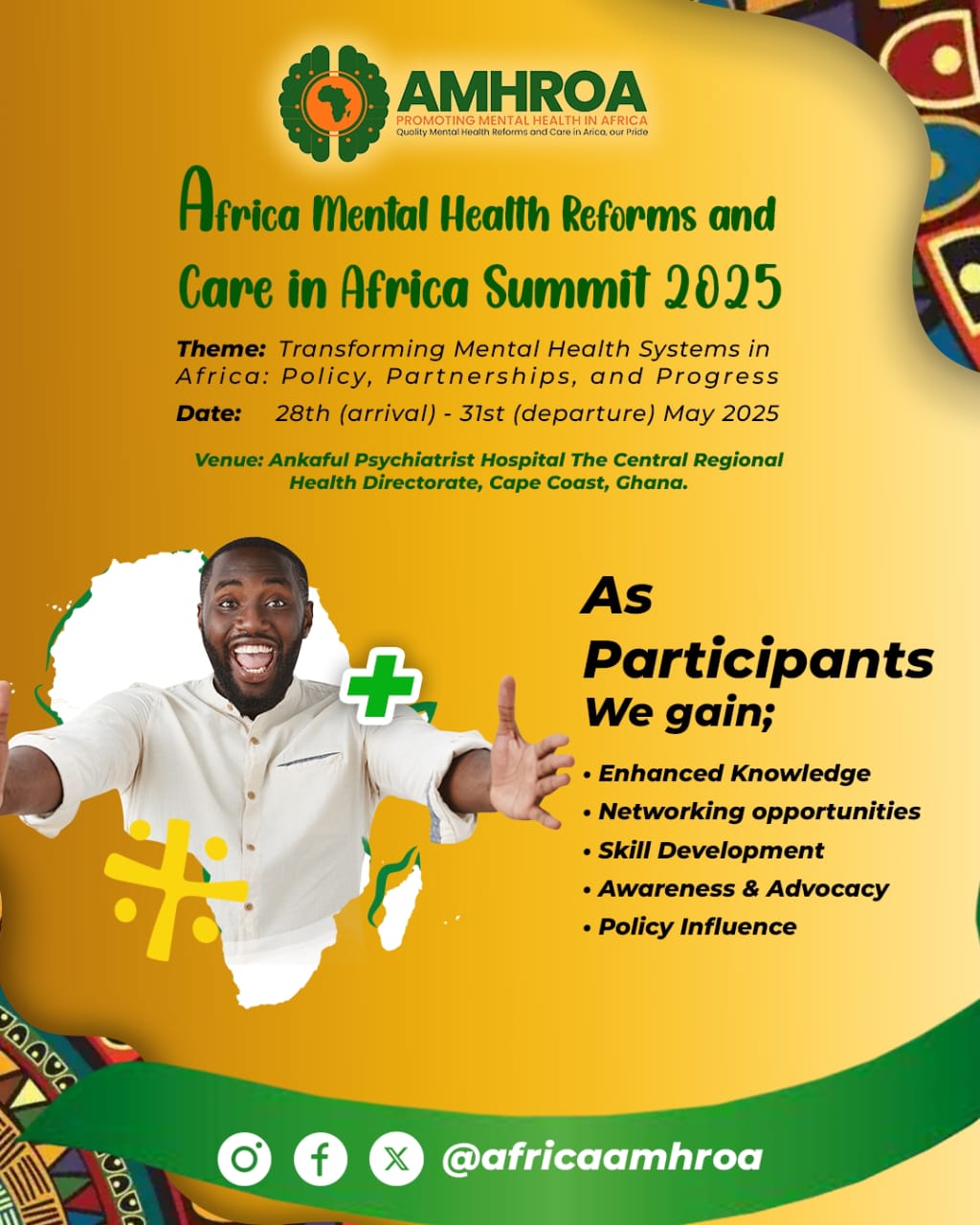 AMHROA
PROMOTING MENTAL HEALTH IN AFRICA
Quality Mental Health Reforms and Care in Arica, our Pride

Africa Mental Health Reforms and Care in Africa Summit 2025

Theme: Transforming Mental Health Systems in Africa: Policy, Partnerships, and Progress

Date: 28th (arrival) - 31st (departure) May 2025

Venue: Ankaful Psychiatrist Hospital The Central Regional Health Directorate, Cape Coast, Ghana.

As Participants We gain;

• Enhanced Knowledge
• Networking opportunities
• Skill Development
• Awareness & Advocacy
• Policy Influence

@africaamhroa